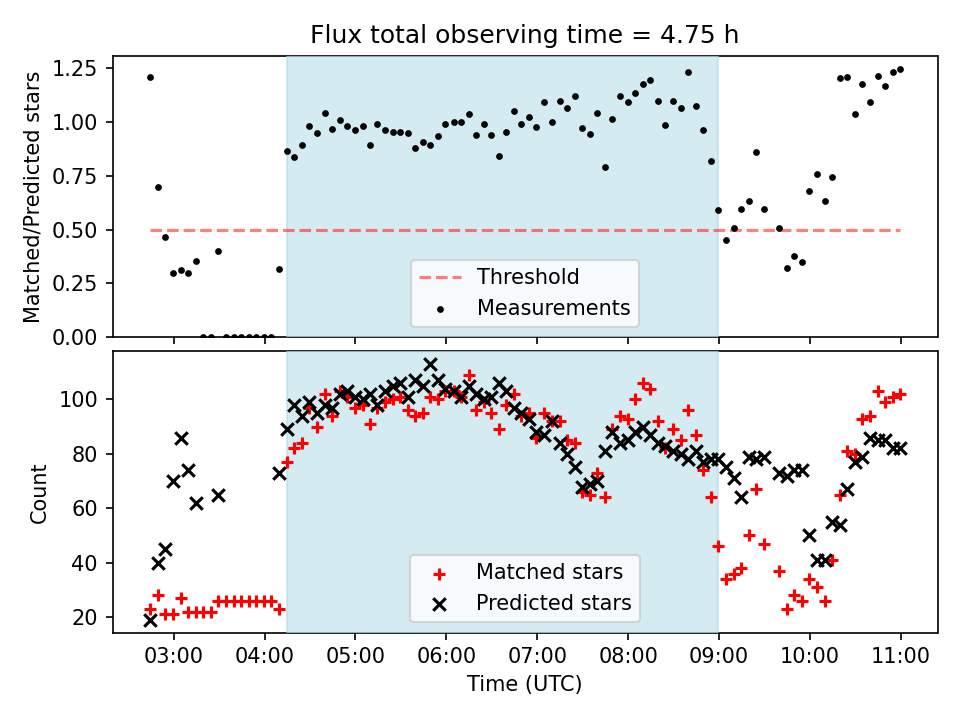 Flux total observing time = 4.75 h

Matched/Predicted stars

1.25
1.00
0.75
0.50
0.25
0.00

Threshold
Measurements

Count

100
80
60
40
20

Matched stars
Predicted stars

03:00 04:00 05:00 06:00 07:00 08:00 09:00 10:00 11:00

Time (UTC)